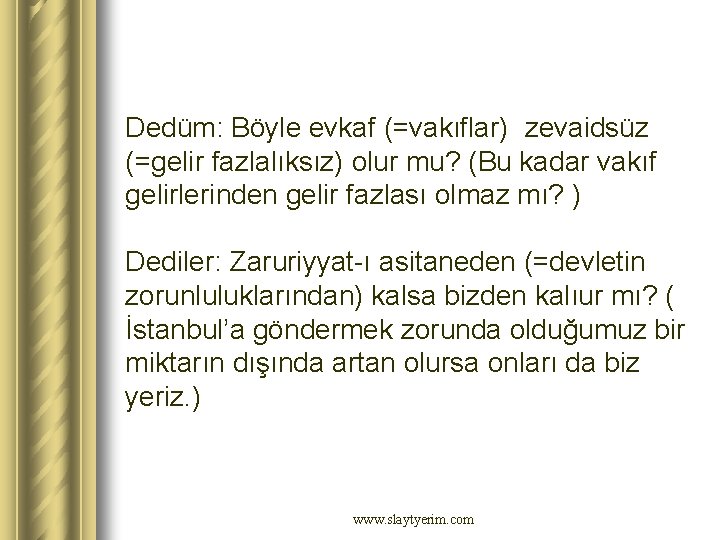 Dedüm: Böyle evkaf (=vakıflar) zevaidsüz (=gelir fazlalıksız) olur mu? (Bu kadar vakıf gelirlerinden gelir fazlası olmaz mı? )

Dediler: Zaruriyyat-ı asitaneden (=devletin zorunluluklarından) kalsa bizden kalıur mı? ( İstanbul'a göndermek zorunda olduğumuz bir miktarın dışında artan olursa onları da biz yeriz.)

www.slaytyerim.com